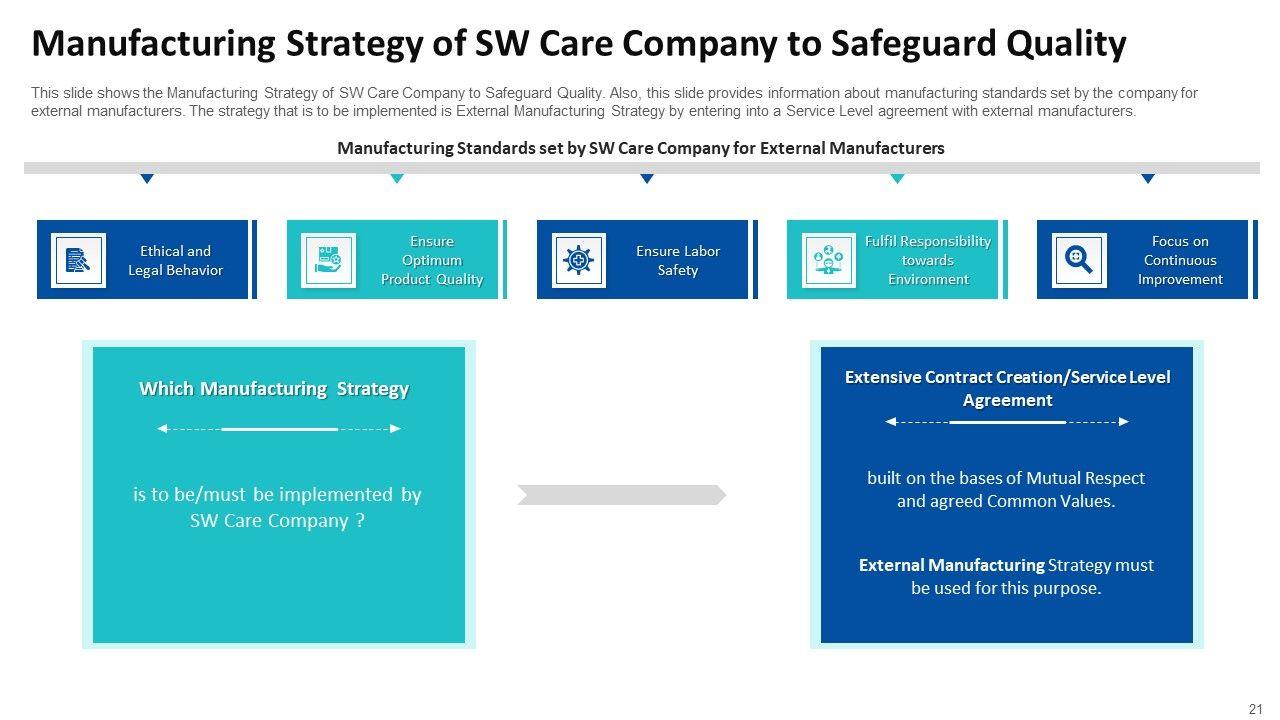 Manufacturing Strategy of SW Care Company to Safeguard Quality

This slide shows the Manufacturing Strategy of SW Care Company to Safeguard Quality. Also, this slide provides information about manufacturing standards set by the company for external manufacturers. The strategy that is to be implemented is External Manufacturing Strategy by entering into a Service Level agreement with external manufacturers.

Manufacturing Standards set by SW Care Company for External Manufacturers

Ethical and Legal Behavior

Ensure Optimum Product Quality

Ensure Labor Safety

Fulfil Responsibility towards Environment

Focus on Continuous Improvement

Which Manufacturing Strategy

is to be/must be implemented by SW Care Company ?

Extensive Contract Creation/Service Level Agreement

built on the bases of Mutual Respect and agreed Common Values.

External Manufacturing Strategy must be used for this purpose.

21